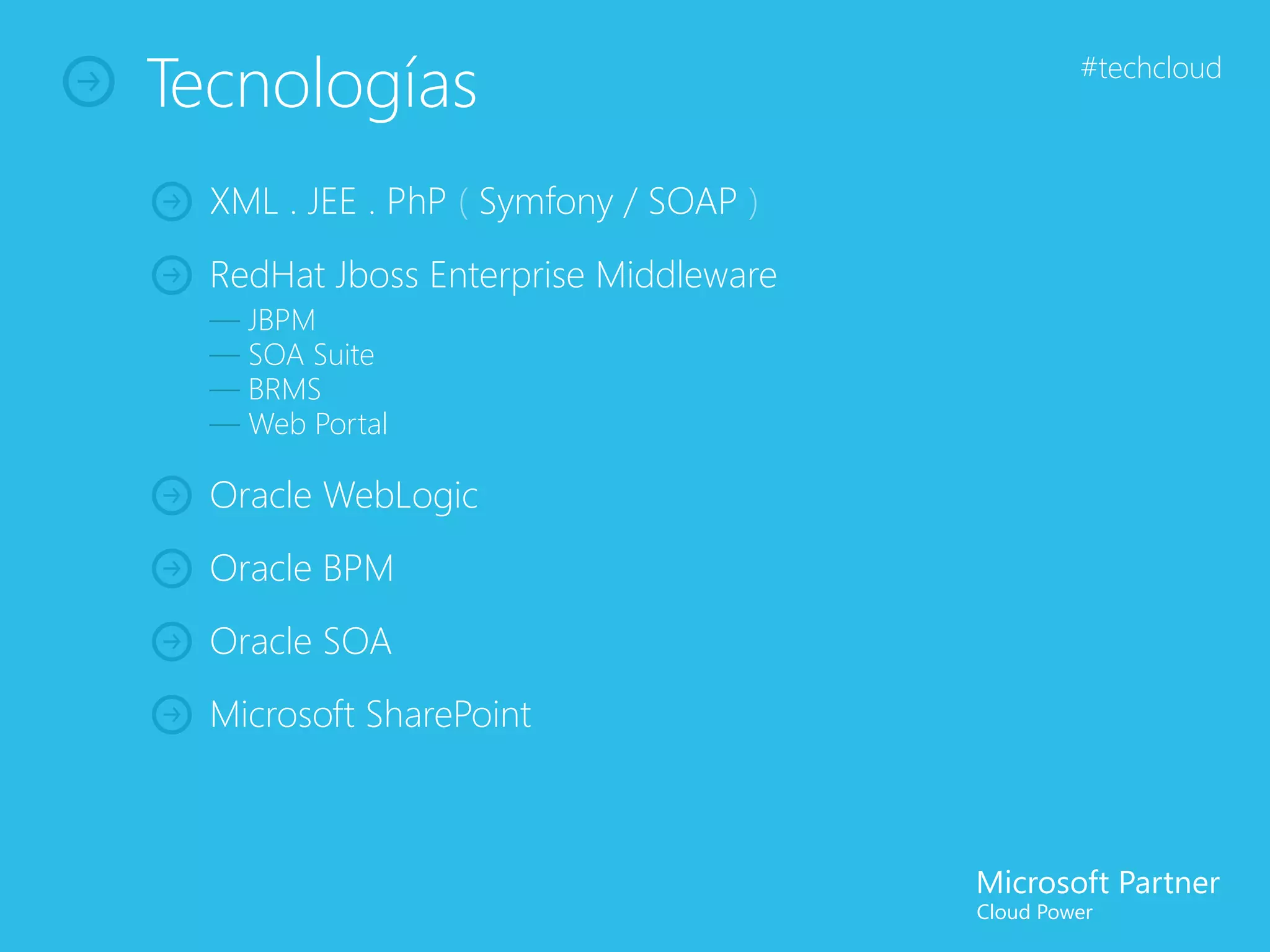 Tecnologías

#techcloud

XML . JEE . PhP ( Symfony / SOAP )

RedHat Jboss Enterprise Middleware

— JBPM
— SOA Suite
— BRMS
— Web Portal

Oracle WebLogic

Oracle BPM

Oracle SOA

Microsoft SharePoint

Microsoft Partner
Cloud Power